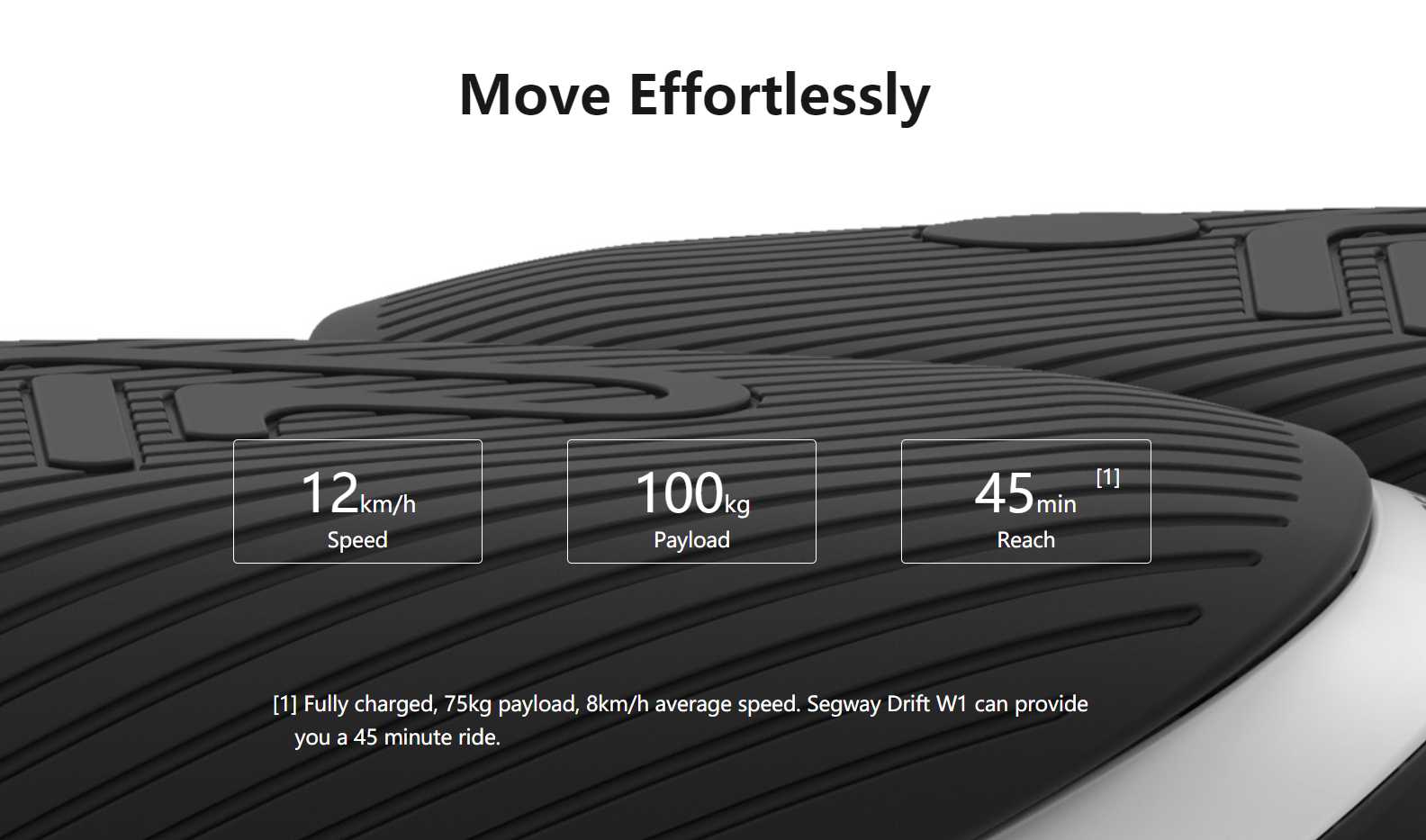 Move Effortlessly

12km/h
Speed

100kg
Payload

45min [1]
Reach

[1] Fully charged, 75kg payload, 8km/h average speed. Segway Drift W1 can provide you a 45 minute ride.